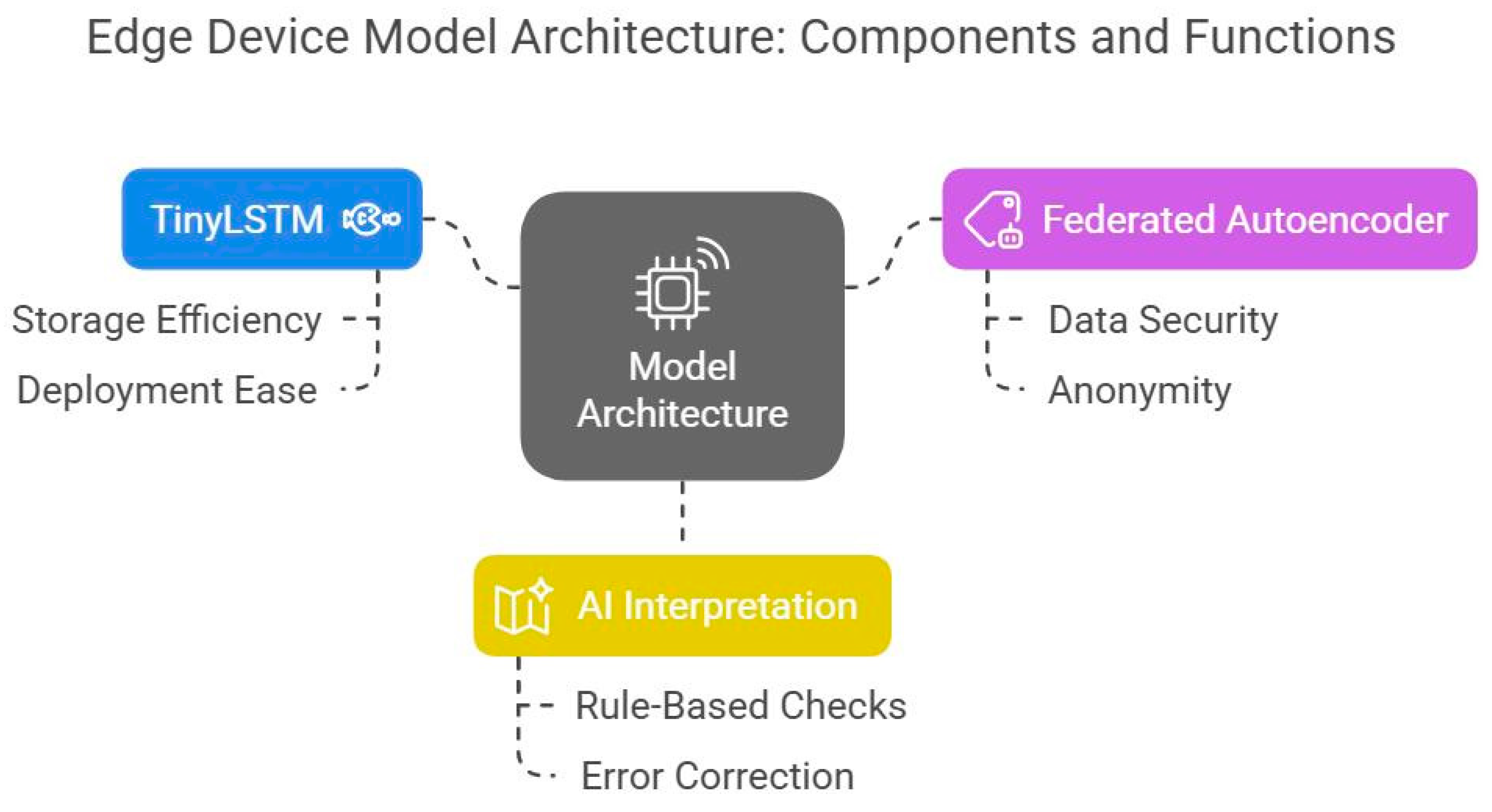 Edge Device Model Architecture: Components and Functions

TinyLSTM

Storage Efficiency

Deployment Ease

Model Architecture

Federated Autoencoder

Data Security

Anonymity

AI Interpretation

Rule-Based Checks

Error Correction